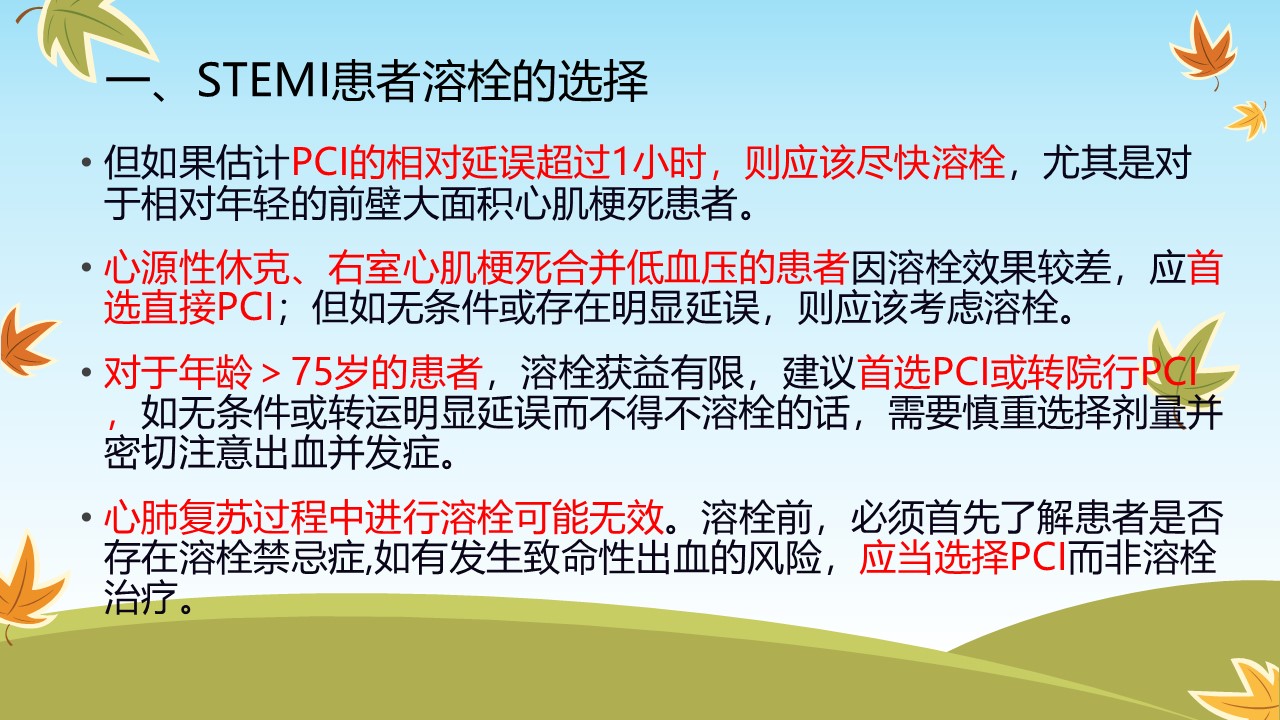 一、STEMI患者溶栓的选择

• 但如果估计PCI的相对延误超过1小时，则应该尽快溶栓，尤其是对于相对年轻的前壁大面积心肌梗死患者。

• 心源性休克、右室心肌梗死合并低血压的患者因溶栓效果较差，应首选直接PCI；但如无条件或存在明显延误，则应该考虑溶栓。

• 对于年龄＞75岁的患者，溶栓获益有限，建议首选PCI或转院行PCI，如无条件或转运明显延误而不得不溶栓的话，需要慎重选择剂量并密切注意出血并发症。

• 心肺复苏过程中进行溶栓可能无效。溶栓前，必须首先了解患者是否存在溶栓禁忌症,如有发生致命性出血的风险，应当选择PCI而非溶栓治疗。